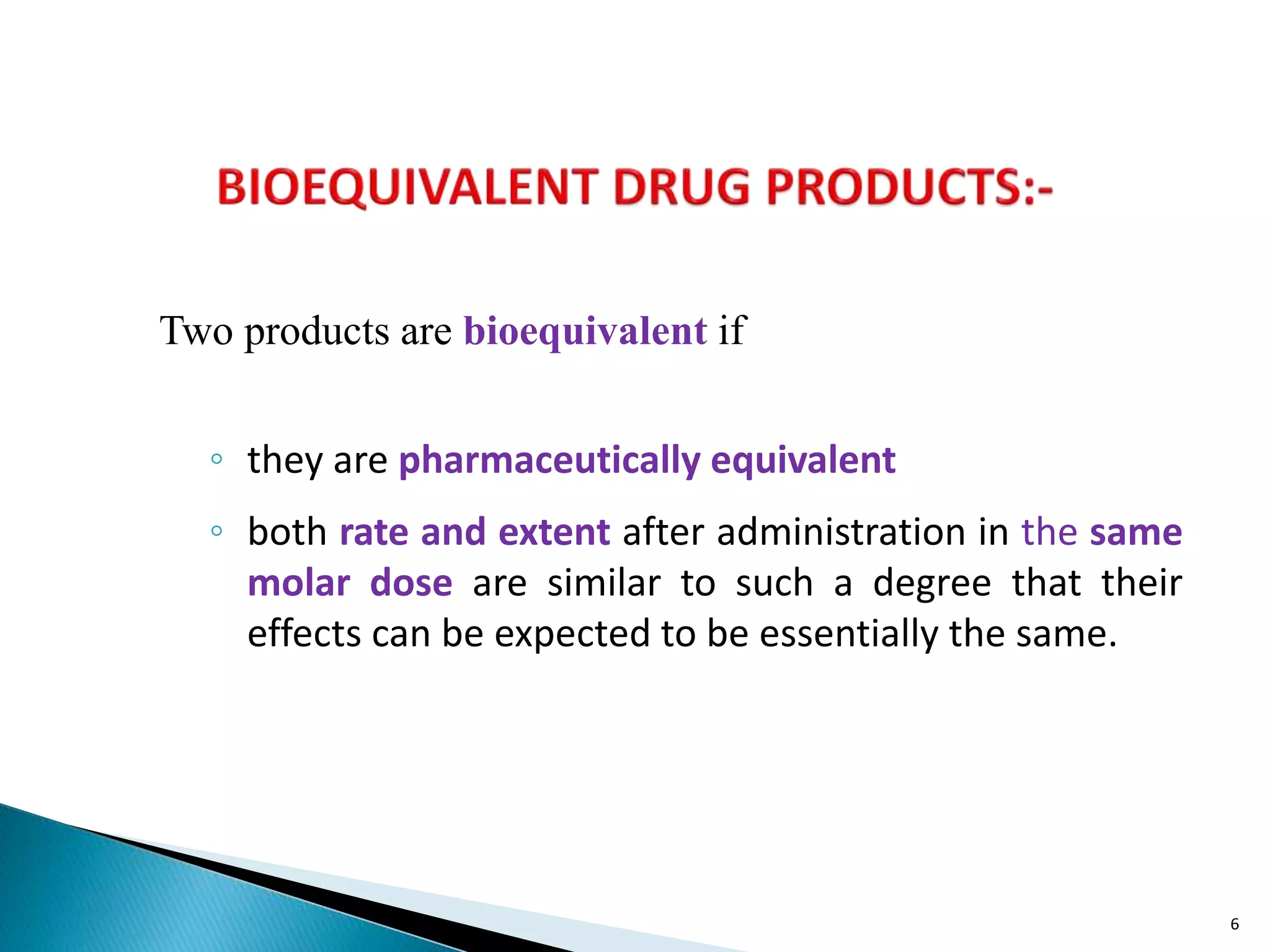 BIOEQUIVALENT DRUG PRODUCTS:-

Two products are bioequivalent if

◦ they are pharmaceutically equivalent

◦ both rate and extent after administration in the same molar dose are similar to such a degree that their effects can be expected to be essentially the same.

6